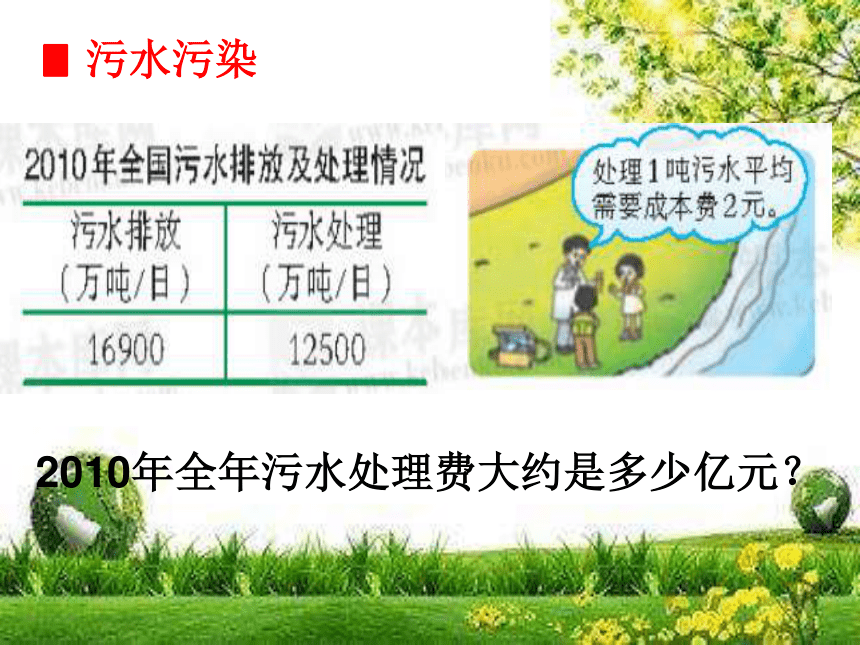 ■ 污水污染

2010年全国污水排放及处理情况

| 污水排放（万吨/日） | 污水处理（万吨/日） |
|---|---|
| 16900 | 12500 |

处理1吨污水平均需要成本费2元。

2010年全年污水处理费大约是多少亿元？